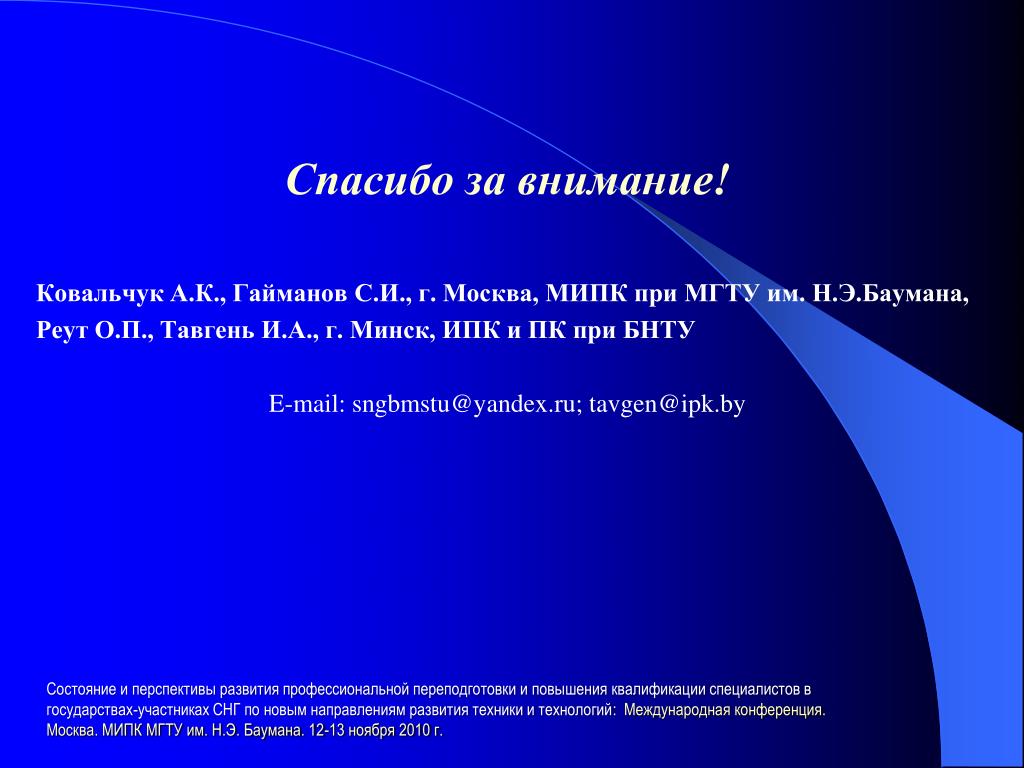 Спасибо за внимание!

Ковальчук А.К., Гайманов С.И., г. Москва, МИПК при МГТУ им. Н.Э.Баумана,
Реут О.П., Тавгень И.А., г. Минск, ИПК и ПК при БНТУ

E-mail: sngbmstu@yandex.ru; tavgen@ipk.by

Состояние и перспективы развития профессиональной переподготовки и повышения квалификации специалистов в государствах-участниках СНГ по новым направлениям развития техники и технологий: Международная конференция. Москва. МИПК МГТУ им. Н.Э. Баумана. 12-13 ноября 2010 г.